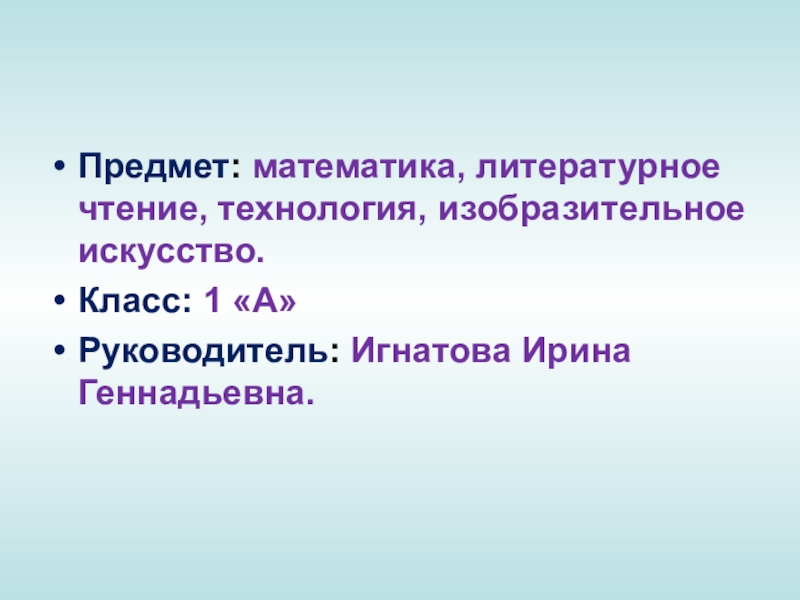 • Предмет: математика, литературное чтение, технология, изобразительное искусство.
• Класс: 1 «А»
• Руководитель: Игнатова Ирина Геннадьевна.